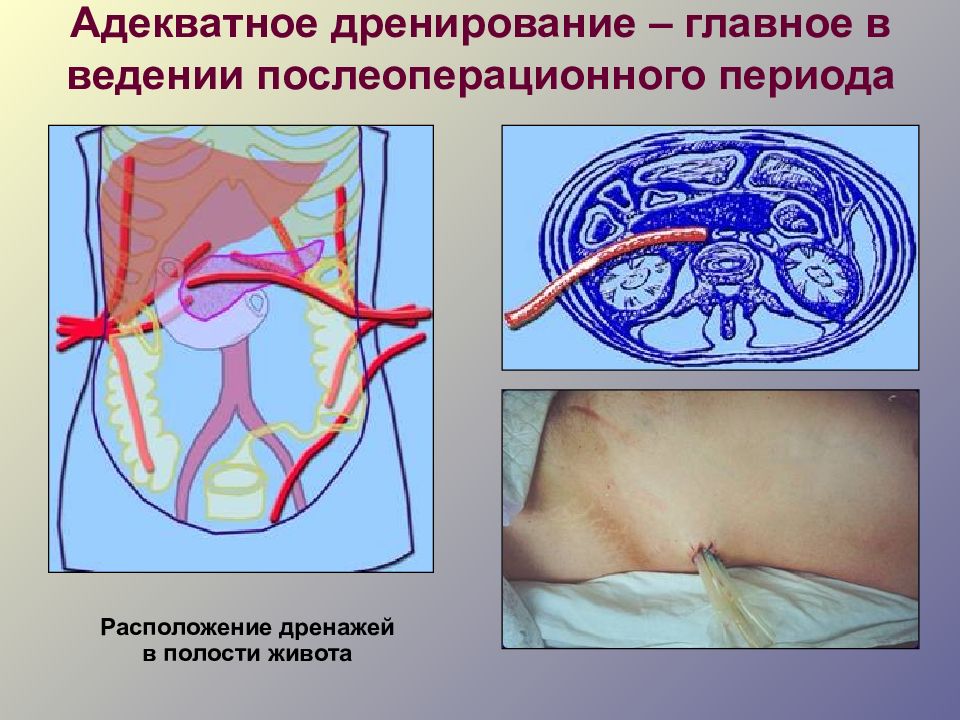 Адекватное дренирование – главное в ведении послеоперационного периода

Расположение дренажей в полости живота